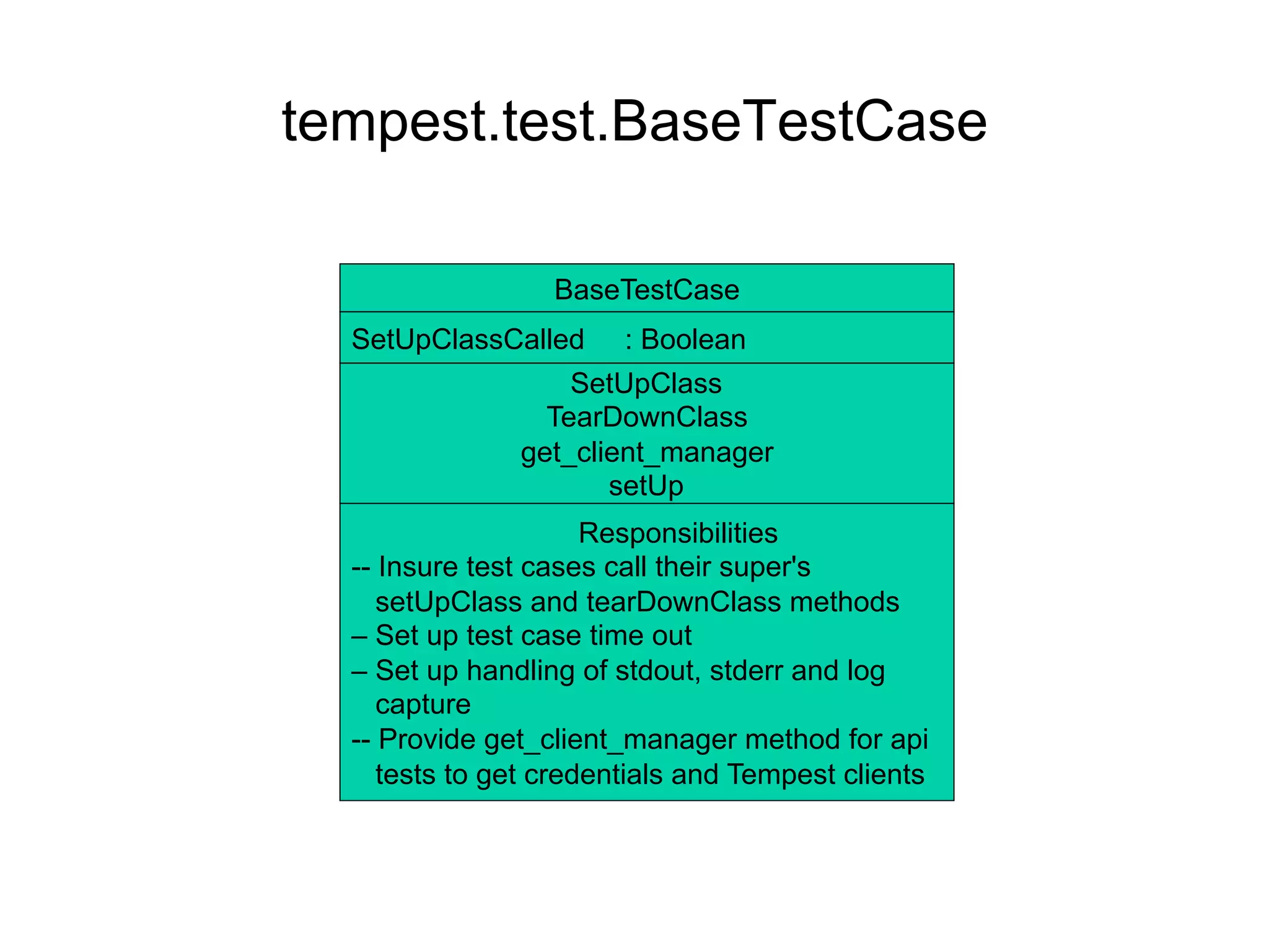 tempest.test.BaseTestCase

BaseTestCase

SetUpClassCalled : Boolean

SetUpClass
TearDownClass
get_client_manager
setUp

Responsibilities
-- Insure test cases call their super's setUpClass and tearDownClass methods
– Set up test case time out
– Set up handling of stdout, stderr and log capture
-- Provide get_client_manager method for api tests to get credentials and Tempest clients